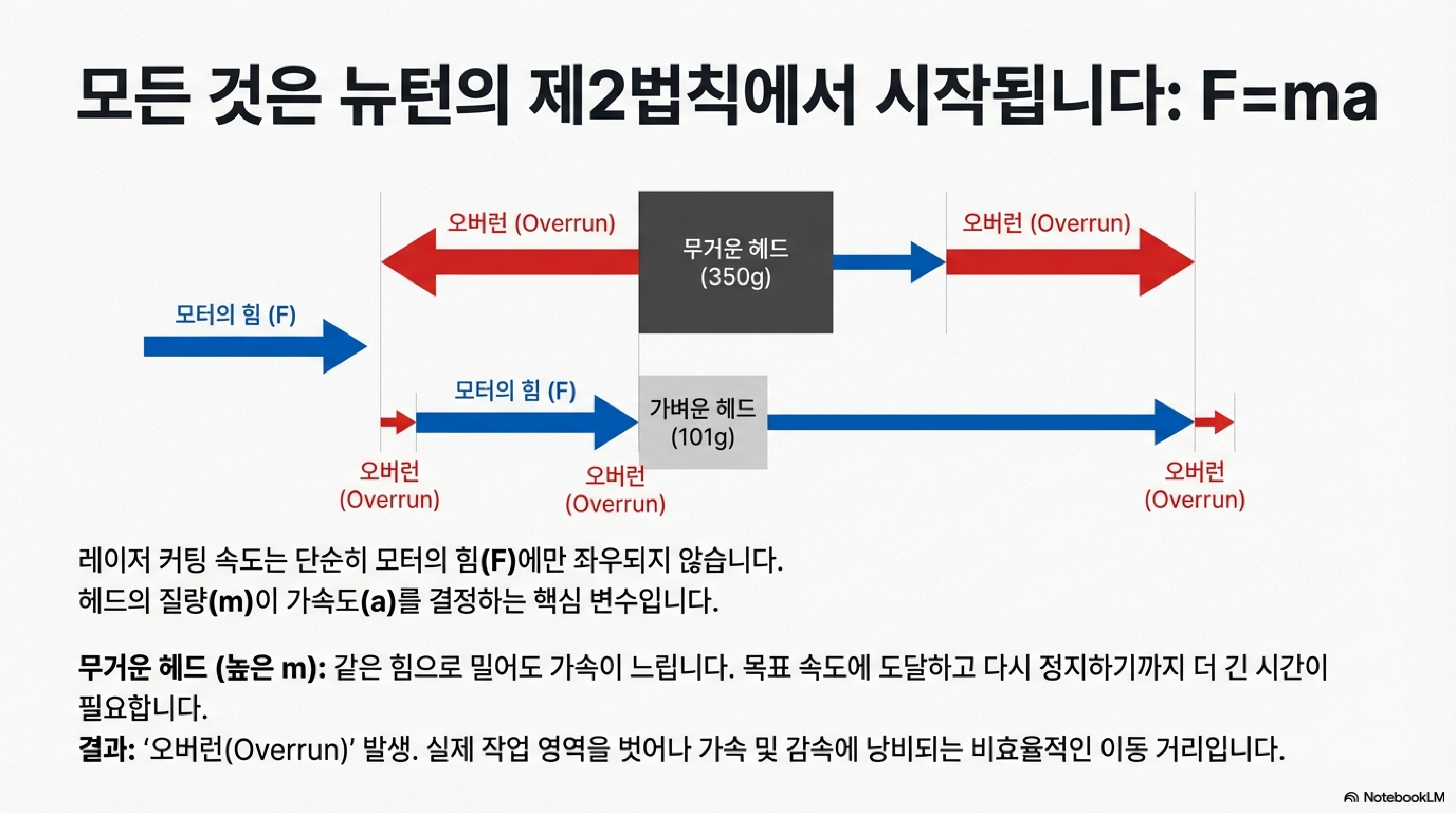 모든 것은 뉴턴의 제2법칙에서 시작됩니다: F=ma

오버런 (Overrun)

무거운 헤드 (350g)

오버런 (Overrun)

모터의 힘 (F)

모터의 힘 (F)

가벼운 헤드 (101g)

오버런 (Overrun)

오버런 (Overrun)

오버런 (Overrun)

레이저 커팅 속도는 단순히 모터의 힘(F)에만 좌우되지 않습니다.
헤드의 질량(m)이 가속도(a)를 결정하는 핵심 변수입니다.

무거운 헤드 (높은 m): 같은 힘으로 밀어도 가속이 느립니다. 목표 속도에 도달하고 다시 정지하기까지 더 긴 시간이 필요합니다.
결과: '오버런(Overrun)' 발생. 실제 작업 영역을 벗어나 가속 및 감속에 낭비되는 비효율적인 이동 거리입니다.

NotebookLM